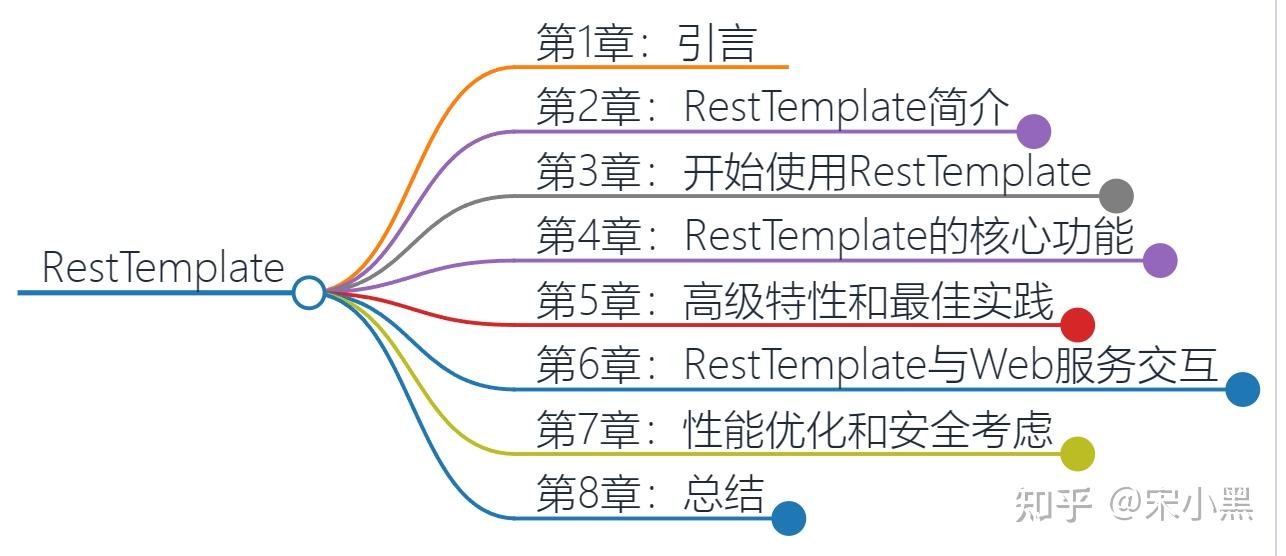 RestTemplate

第1章：引言

第2章：RestTemplate简介

第3章：开始使用RestTemplate

第4章：RestTemplate的核心功能

第5章：高级特性和最佳实践

第6章：RestTemplate与Web服务交互

第7章：性能优化和安全考虑

第8章：总结

知乎 @宋小黑